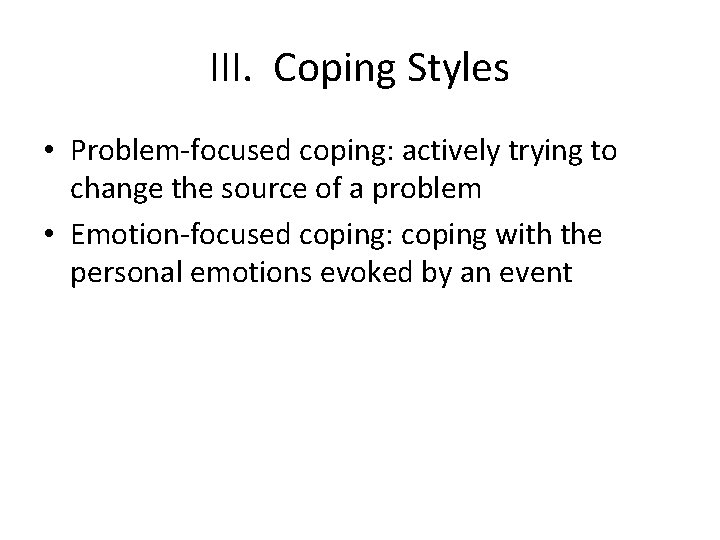 III. Coping Styles

• Problem-focused coping: actively trying to change the source of a problem
• Emotion-focused coping: coping with the personal emotions evoked by an event